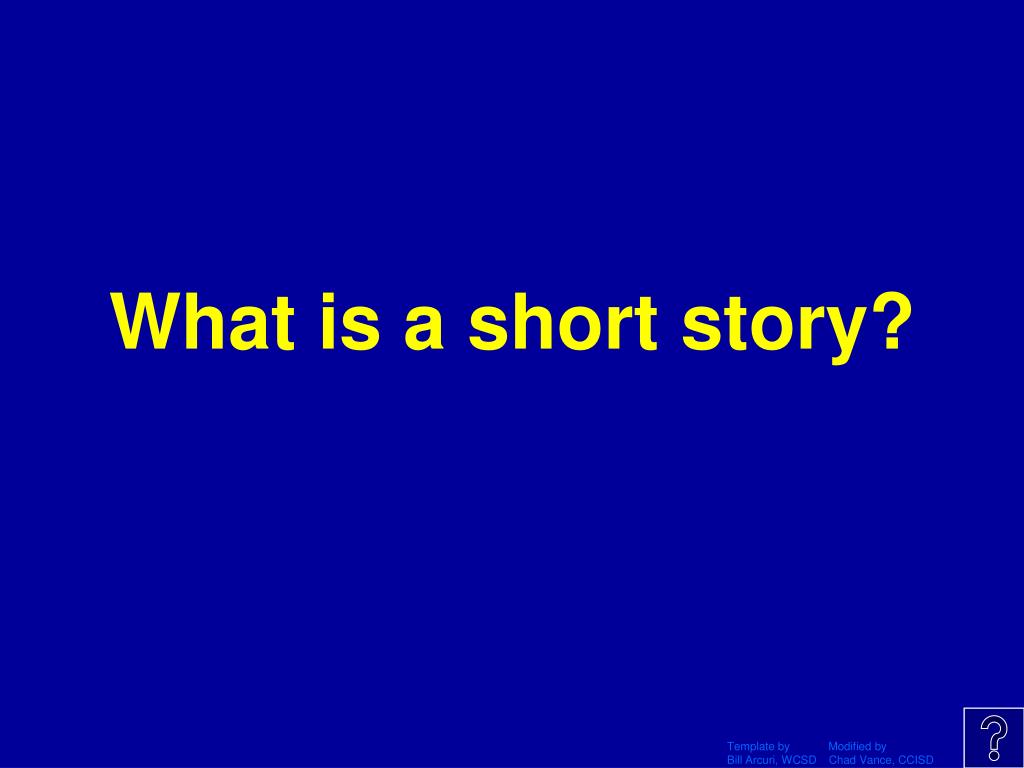 What is a short story?

Template by
Bill Arcuri, WCSD

Modified by
Chad Vance, CCISD

?